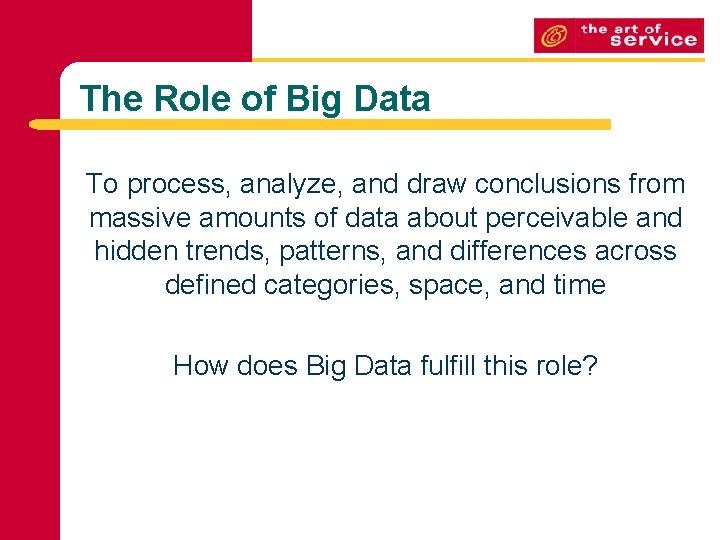 the art of service

The Role of Big Data

To process, analyze, and draw conclusions from massive amounts of data about perceivable and hidden trends, patterns, and differences across defined categories, space, and time

How does Big Data fulfill this role?